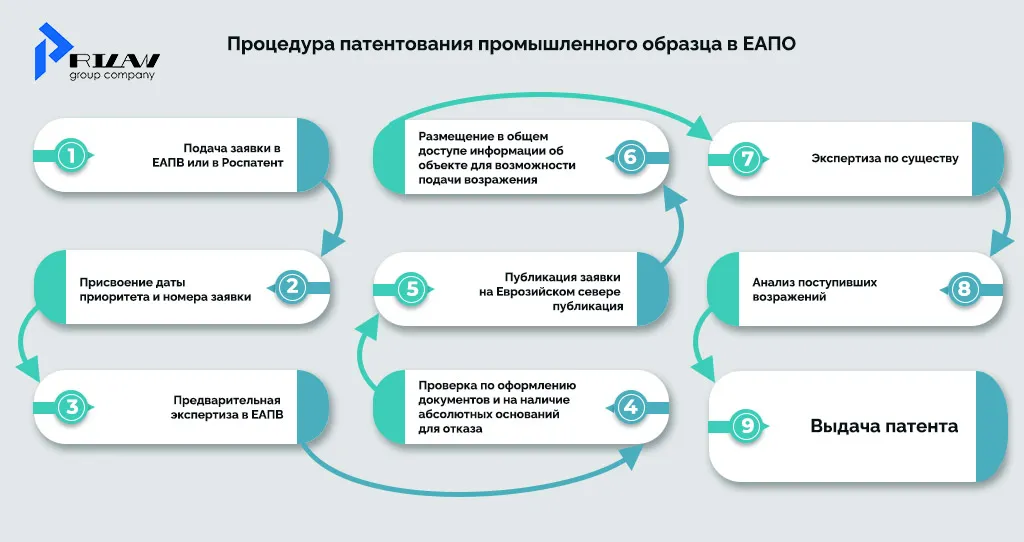 PRILAW
group company

Процедура патентования промышленного образца в ЕАПО

1
Подача заявки в ЕАПВ или в Роспатент

2
Присвоение даты приоритета и номера заявки

3
Предварительная экспертиза в ЕАПВ

4
Проверка по оформлению документов и на наличие абсолютных оснований для отказа

5
Публикация заявки на Евразийском севере публикация

6
Размещение в общем доступе информации об объекте для возможности подачи возражения

7
Экспертиза по существу

8
Анализ поступивших возражений

9
Выдача патента